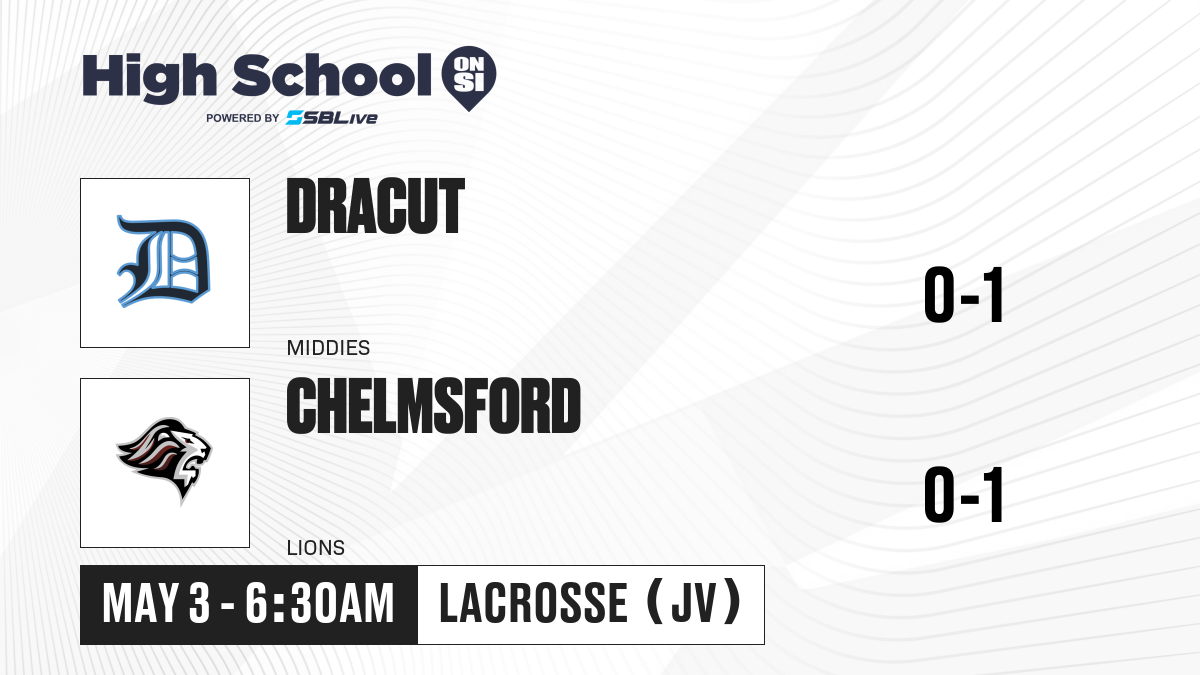 High School ON SI
POWERED BY SBLive

D

DRACUT

MIDDIES

0-1

CHELMSFORD

LIONS

0-1

MAY 3 - 6:30AM

LACROSSE (JV)